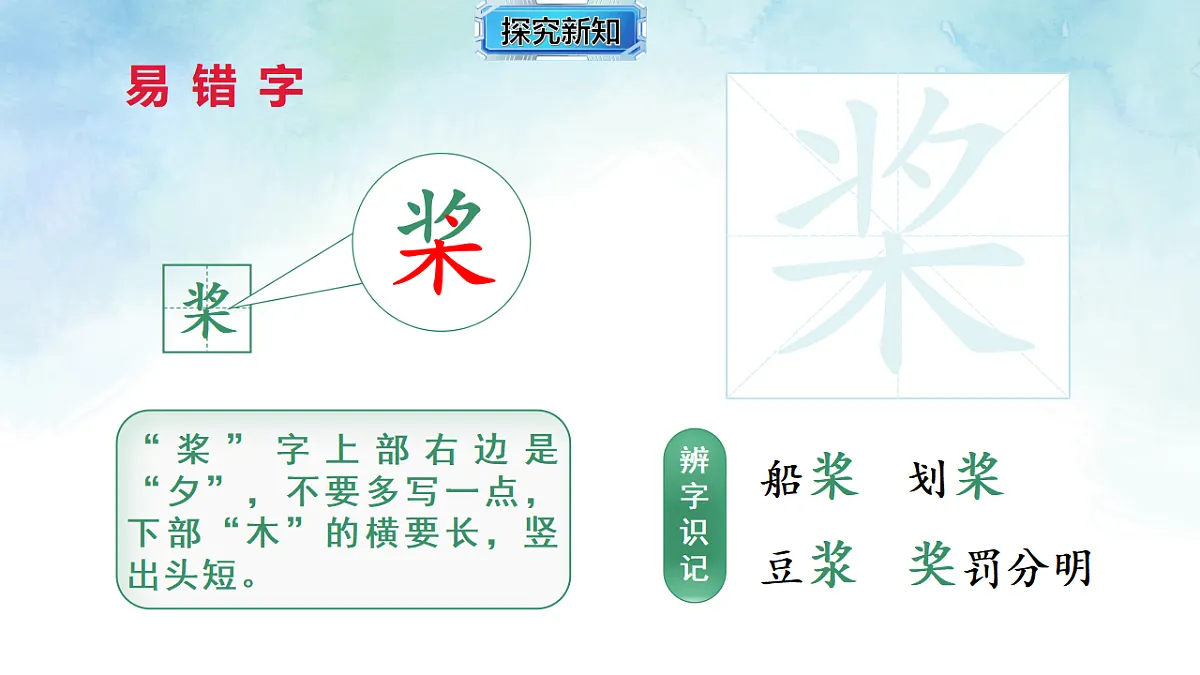 探究新知

易错字

桨

桨

桨

“桨”字上部右边是“夕”，不要多写一点，下部“木”的横要长，竖出头短。

辨字识记

船桨　划桨

豆浆　奖罚分明